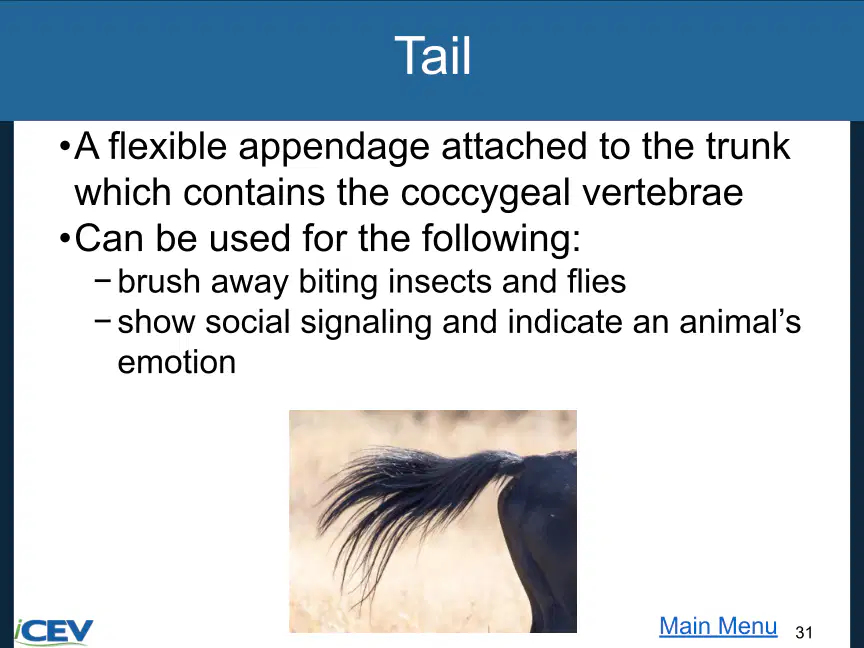 Tail

•A flexible appendage attached to the trunk which contains the coccygeal vertebrae

•Can be used for the following:

−brush away biting insects and flies

−show social signaling and indicate an animal's emotion

iCEV

Main Menu

31